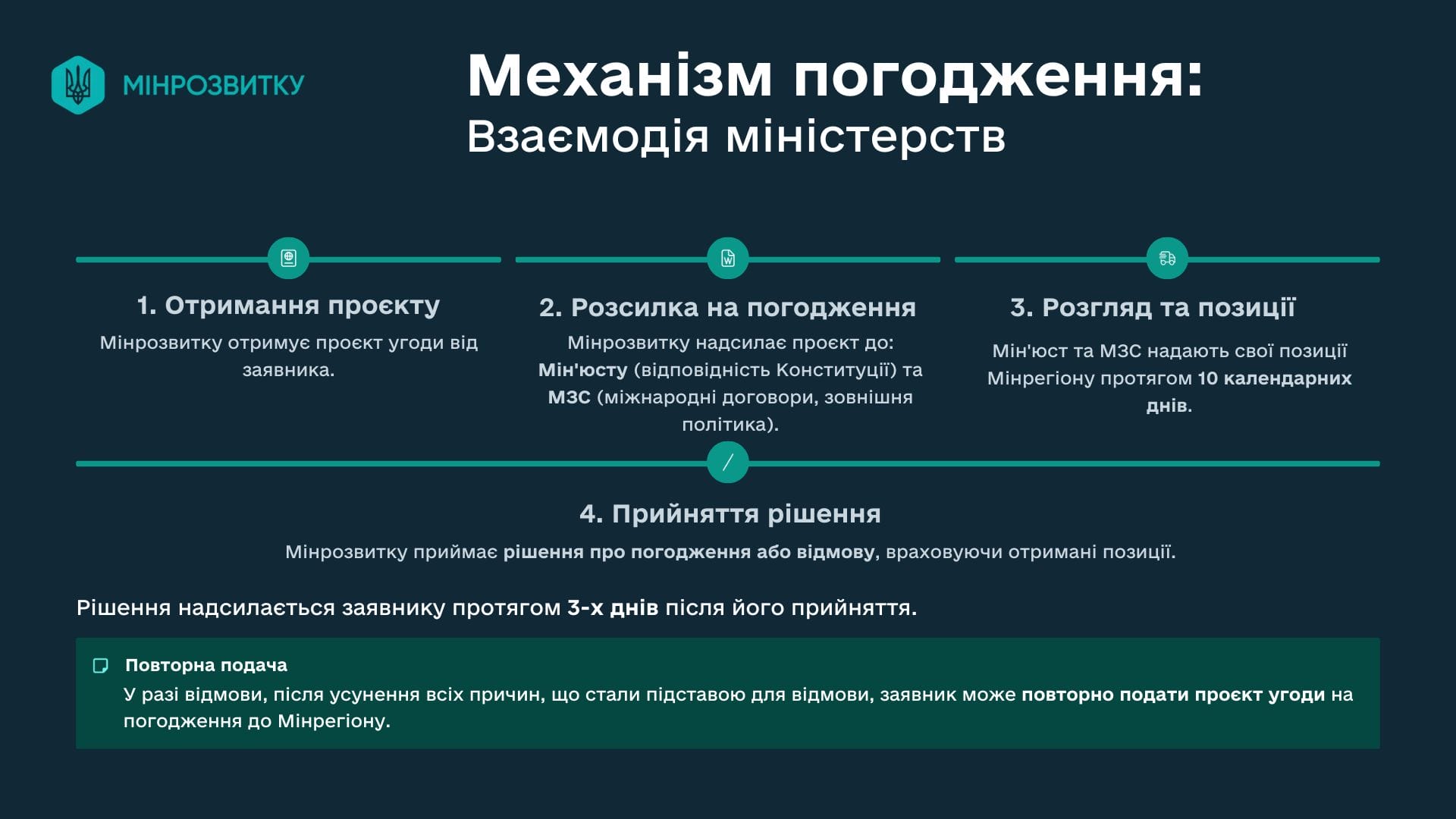 МІНРОЗВИТКУ

Механізм погодження:
Взаємодія міністерств

1. Отримання проєкту
Мінрозвитку отримує проєкт угоди від заявника.

2. Розсилка на погодження
Мінрозвитку надсилає проєкт до: Мін'юсту (відповідність Конституції) та МЗС (міжнародні договори, зовнішня політика).

3. Розгляд та позиції
Мін'юст та МЗС надають свої позиції Мінрегіону протягом 10 календарних днів.

4. Прийняття рішення
Мінрозвитку приймає рішення про погодження або відмову, враховуючи отримані позиції.

Рішення надсилається заявнику протягом 3-х днів після його прийняття.

Повторна подача
У разі відмови, після усунення всіх причин, що стали підставою для відмови, заявник може повторно подати проєкт угоди на погодження до Мінрегіону.